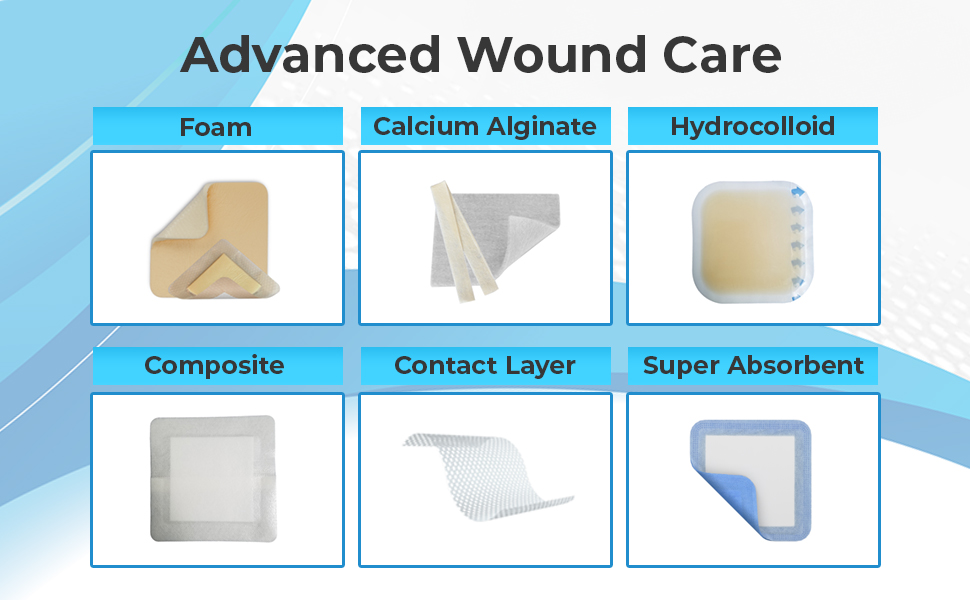 Advanced Wound Care

Foam

Calcium Alginate

Hydrocolloid

Composite

Contact Layer

Super Absorbent